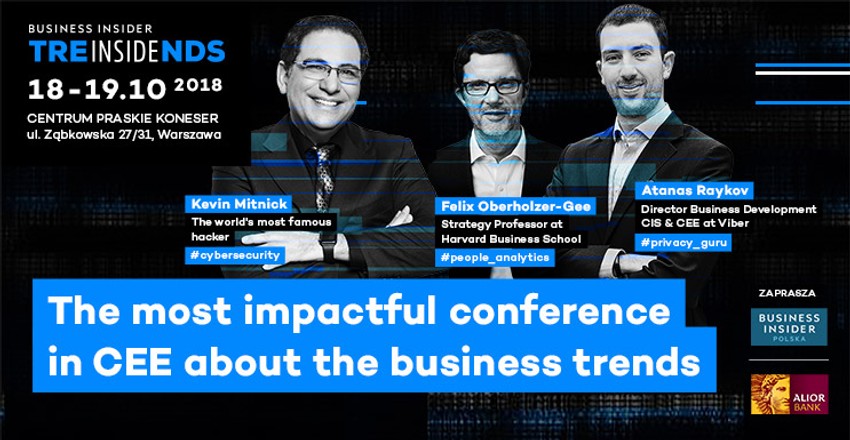 BUSINESS INSIDER
TREINSIDENDS
18-19.10 2018
CENTRUM PRASKIE KONESER
ul. Ząbkowska 27/31, Warszawa

Kevin Mitnick
The world's most famous hacker
#cybersecurity

Felix Oberholzer-Gee
Strategy Professor at Harvard Business School
#people_analytics

Atanas Raykov
Director Business Development CIS & CEE at Viber
#privacy_guru

The most impactful conference in CEE about the business trends

ZAPRASZA
BUSINESS INSIDER
POLSKA

ALIOR BANK